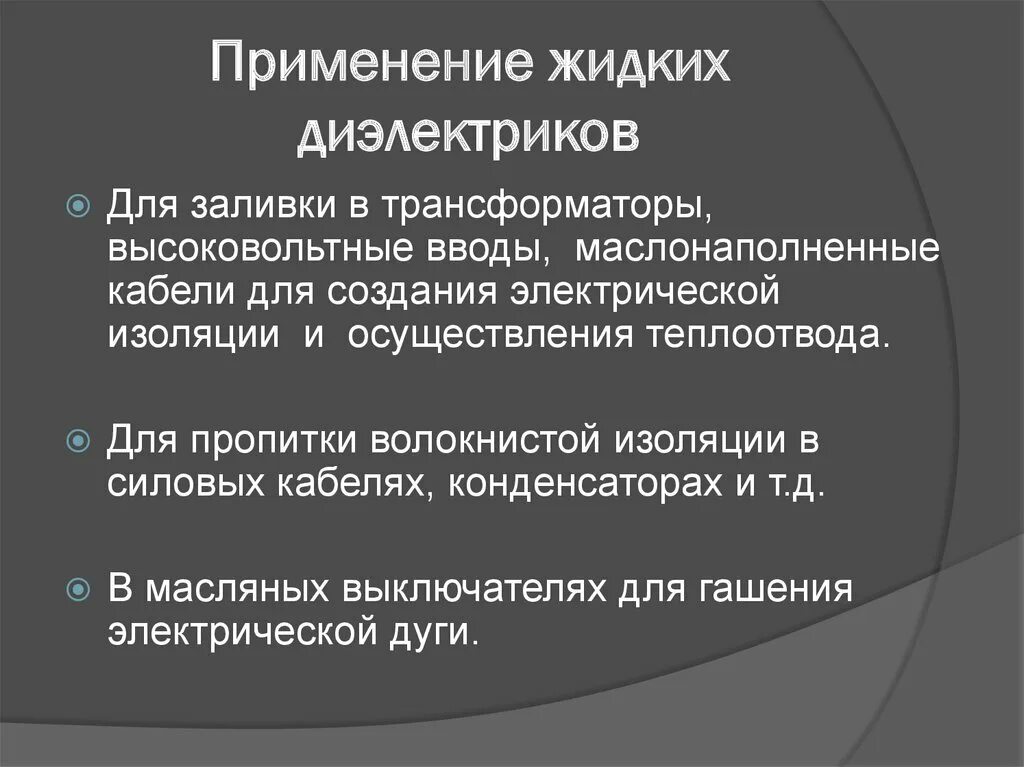 Применение жидких диэлектриков

Для заливки в трансформаторы, высоковольтные вводы, маслонаполненные кабели для создания электрической изоляции и осуществления теплоотвода.

Для пропитки волокнистой изоляции в силовых кабелях, конденсаторах и т.д.

В масляных выключателях для гашения электрической дуги.